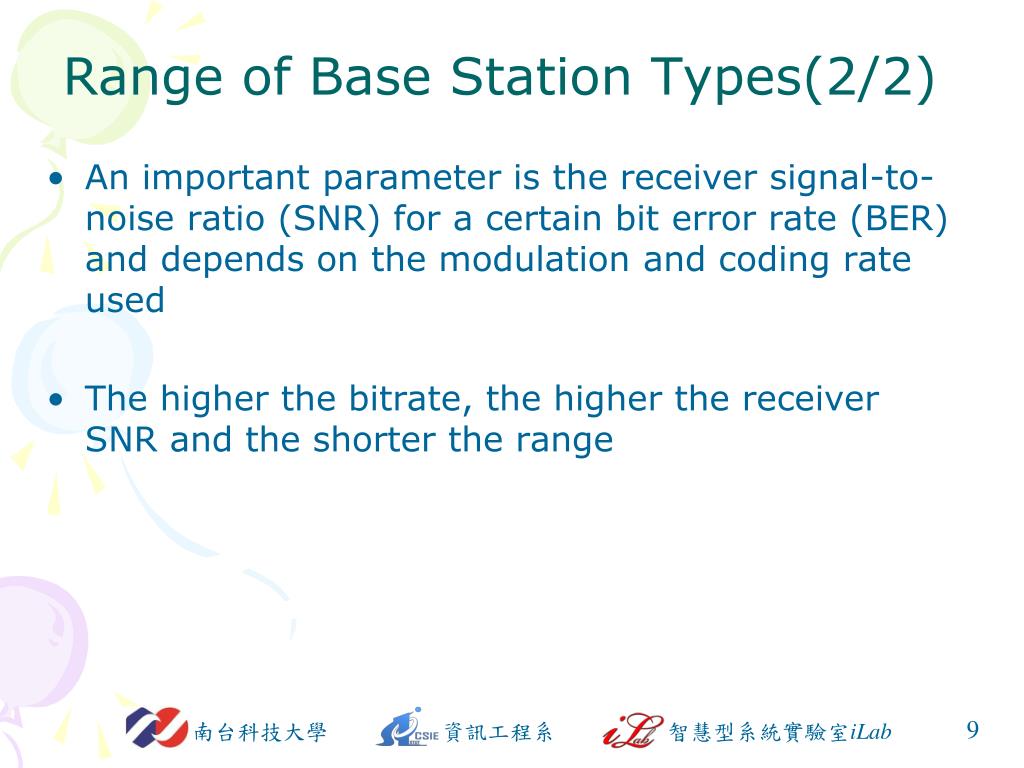 Range of Base Station Types(2/2)

• An important parameter is the receiver signal-to-noise ratio (SNR) for a certain bit error rate (BER) and depends on the modulation and coding rate used

• The higher the bitrate, the higher the receiver SNR and the shorter the range

南台科技大學 CSIE 資訊工程系 iLab 智慧型系統實驗室iLab 9